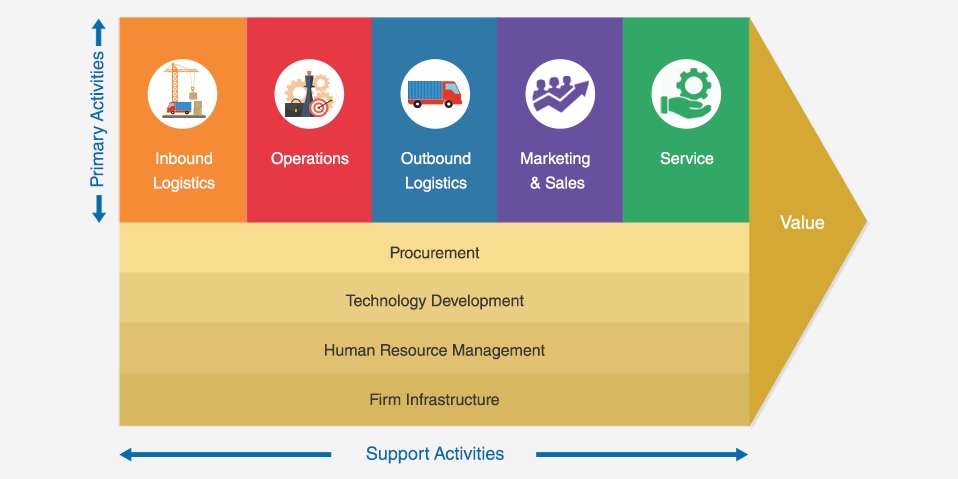 Primary Activities

Inbound Logistics

Operations

Outbound Logistics

Marketing & Sales

Service

Value

Procurement

Technology Development

Human Resource Management

Firm Infrastructure

Support Activities